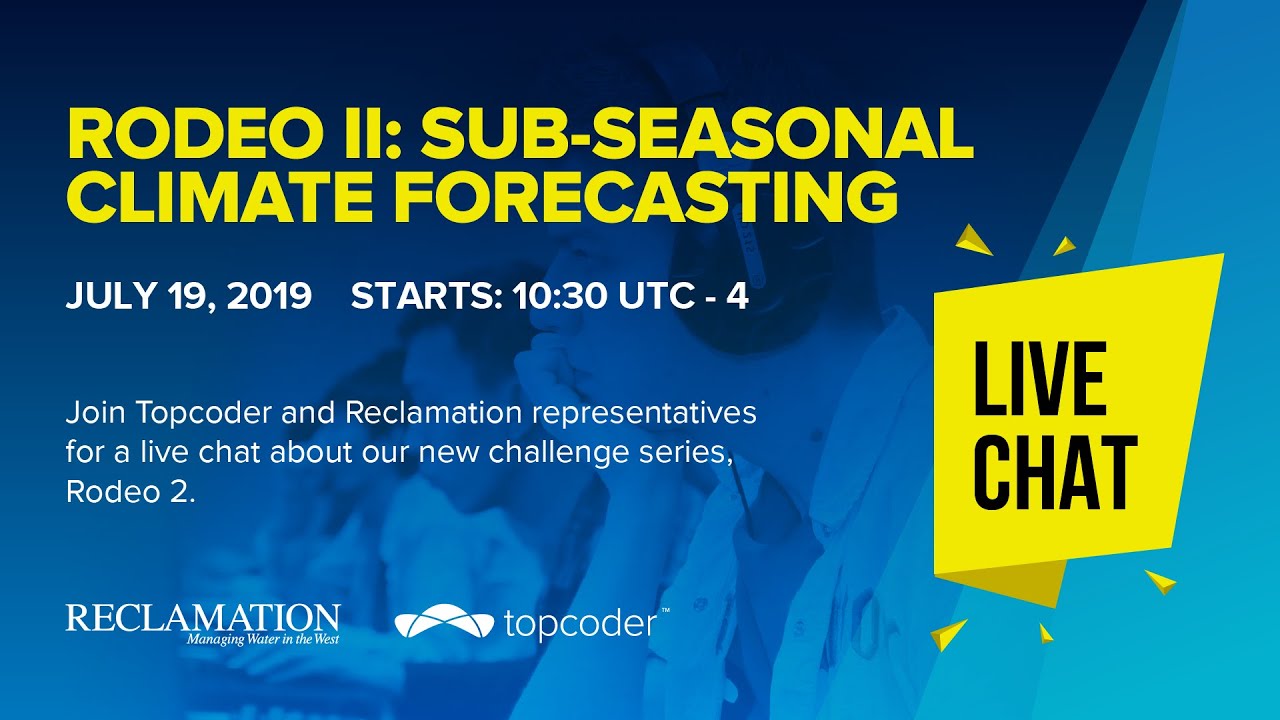 RODEO II: SUB-SEASONAL CLIMATE FORECASTING

JULY 19, 2019 STARTS: 10:30 UTC - 4

Join Topcoder and Reclamation representatives for a live chat about our new challenge series, Rodeo 2.

LIVE CHAT

RECLAMATION
Managing Water in the West

topcoder™